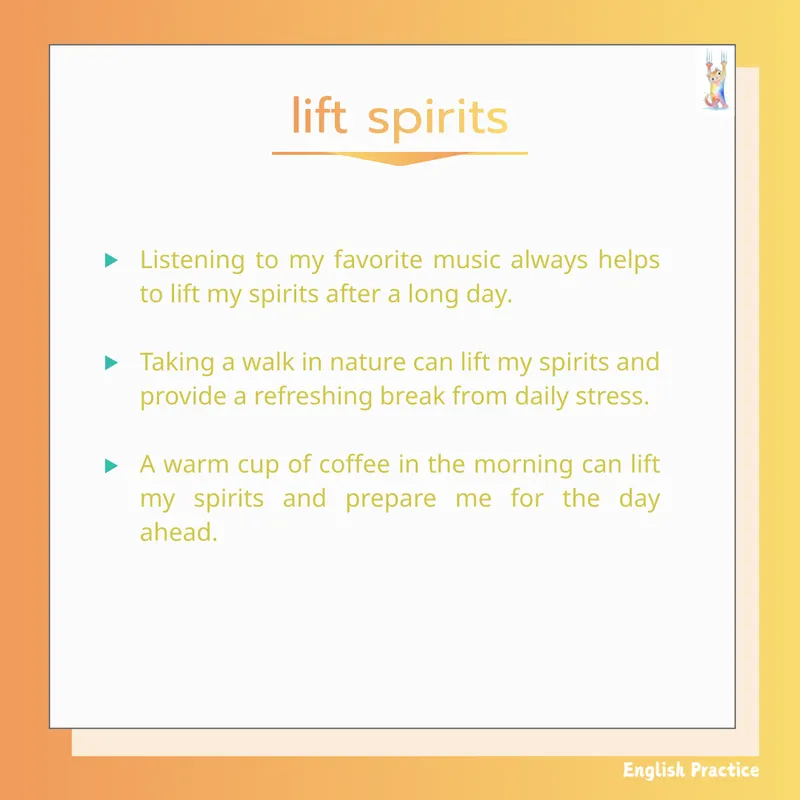 lift spirits

Listening to my favorite music always helps to lift my spirits after a long day.

Taking a walk in nature can lift my spirits and provide a refreshing break from daily stress.

A warm cup of coffee in the morning can lift my spirits and prepare me for the day ahead.

English Practice